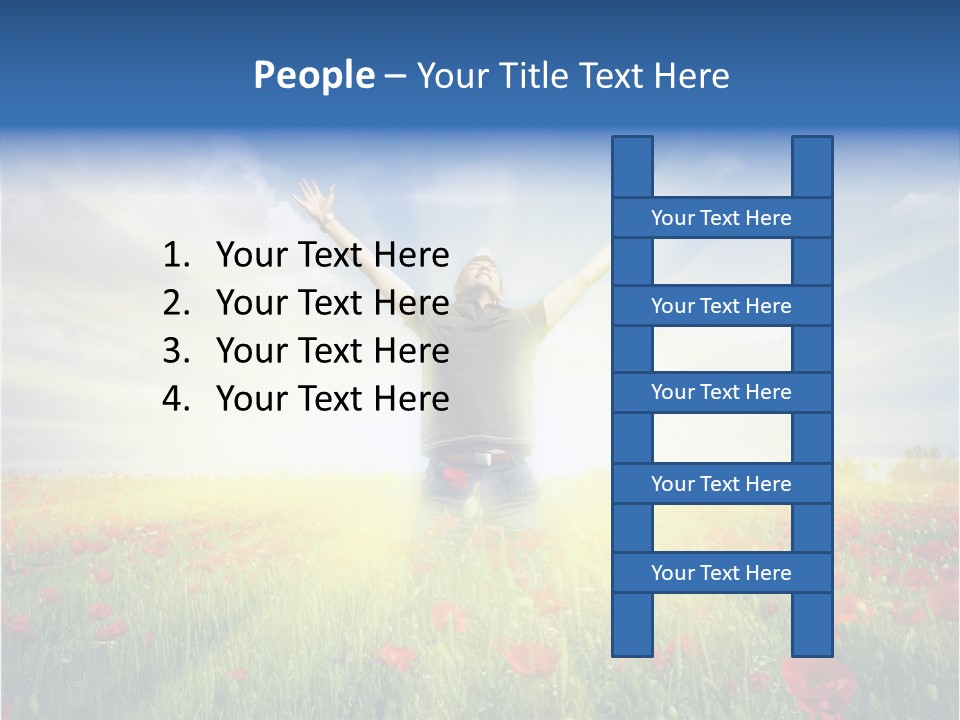 People – Your Title Text Here

1. Your Text Here
2. Your Text Here
3. Your Text Here
4. Your Text Here

Your Text Here

Your Text Here

Your Text Here

Your Text Here

Your Text Here